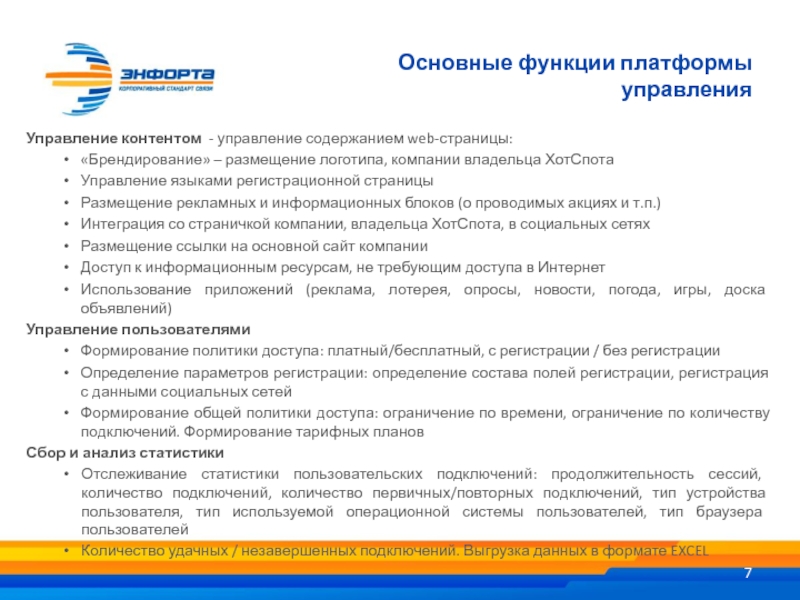 ЭНФОРТА
КОРПОРАТИВНЫЙ СТАНДАРТ СВЯЗИ

Основные функции платформы управления

Управление контентом - управление содержанием web-страницы:
• «Брендирование» – размещение логотипа, компании владельца ХотСпота
• Управление языками регистрационной страницы
• Размещение рекламных и информационных блоков (о проводимых акциях и т.п.)
• Интеграция со страничкой компании, владельца ХотСпота, в социальных сетях
• Размещение ссылки на основной сайт компании
• Доступ к информационным ресурсам, не требующим доступа в Интернет
• Использование приложений (реклама, лотерея, опросы, новости, погода, игры, доска объявлений)
Управление пользователями
• Формирование политики доступа: платный/бесплатный, с регистрации / без регистрации
• Определение параметров регистрации: определение состава полей регистрации, регистрация с данными социальных сетей
• Формирование общей политики доступа: ограничение по времени, ограничение по количеству подключений. Формирование тарифных планов
Сбор и анализ статистики
• Отслеживание статистики пользовательских подключений: продолжительность сессий, количество подключений, количество первичных/повторных подключений, тип устройства пользователя, тип используемой операционной системы пользователей, тип браузера пользователей
• Количество удачных / незавершенных подключений. Выгрузка данных в формате EXCEL

7